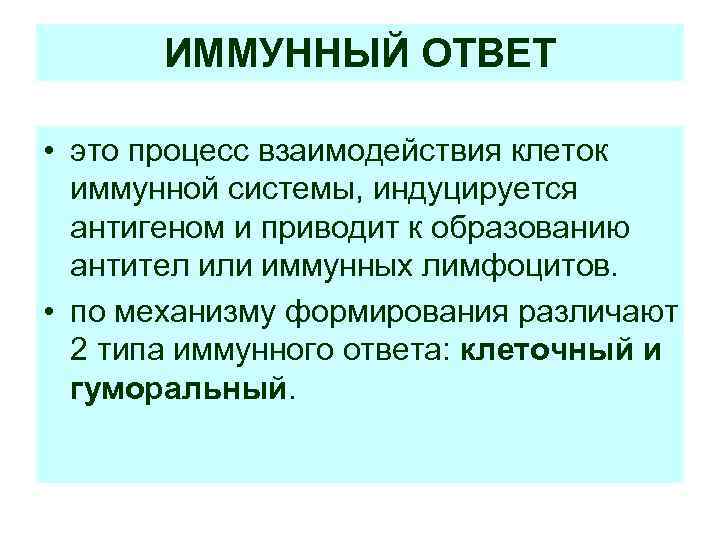 ИММУННЫЙ ОТВЕТ

• это процесс взаимодействия клеток иммунной системы, индуцируется антигеном и приводит к образованию антител или иммунных лимфоцитов.

• по механизму формирования различают 2 типа иммунного ответа: клеточный и гуморальный.